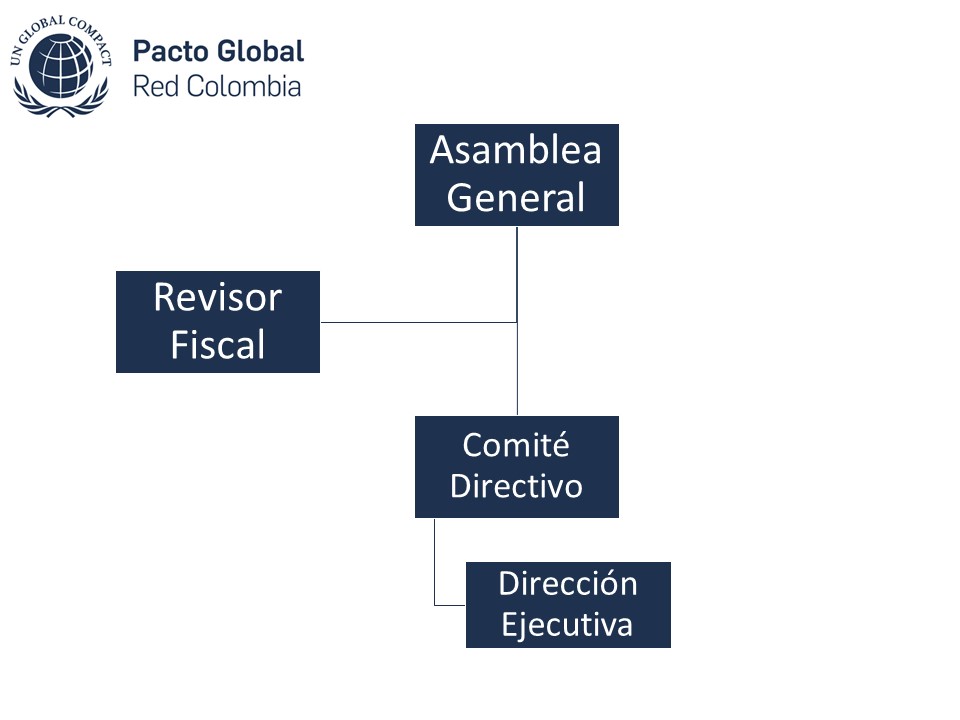 UN GLOBAL COMPACT
Pacto Global
Red Colombia

Asamblea General

Revisor Fiscal

Comité Directivo

Dirección Ejecutiva